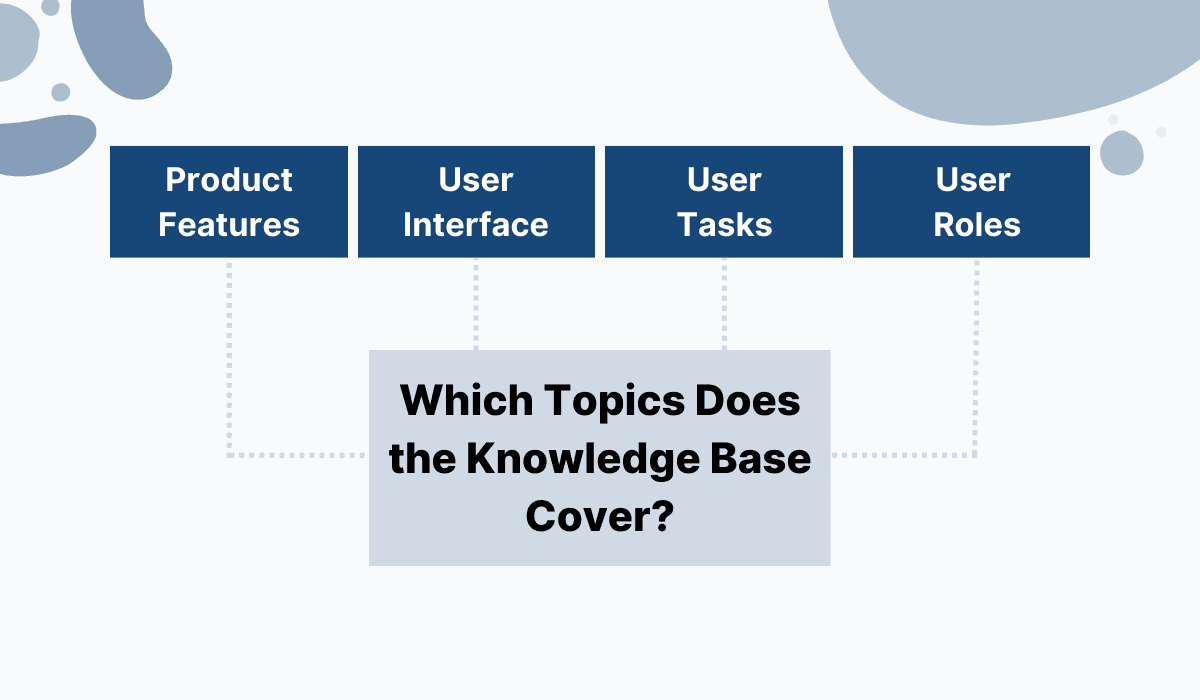 Product Features

User Interface

User Tasks

User Roles

Which Topics Does the Knowledge Base Cover?